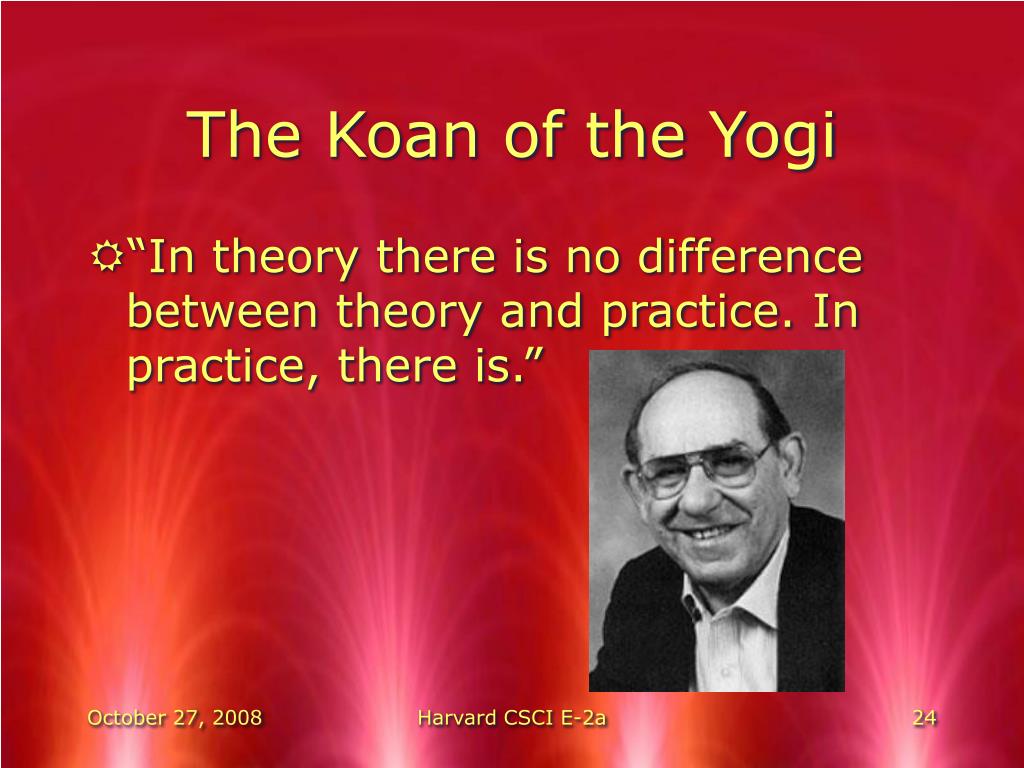 The Koan of the Yogi

“In theory there is no difference between theory and practice. In practice, there is.”

October 27, 2008

Harvard CSCI E-2a

24